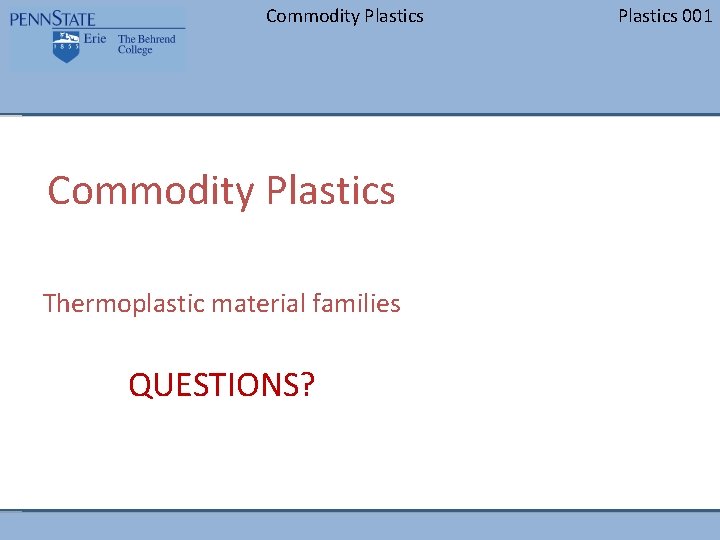 PENNSTATE
1855
Erie The Behrend College

Commodity Plastics

Plastics 001

Commodity Plastics

Thermoplastic material families

QUESTIONS?